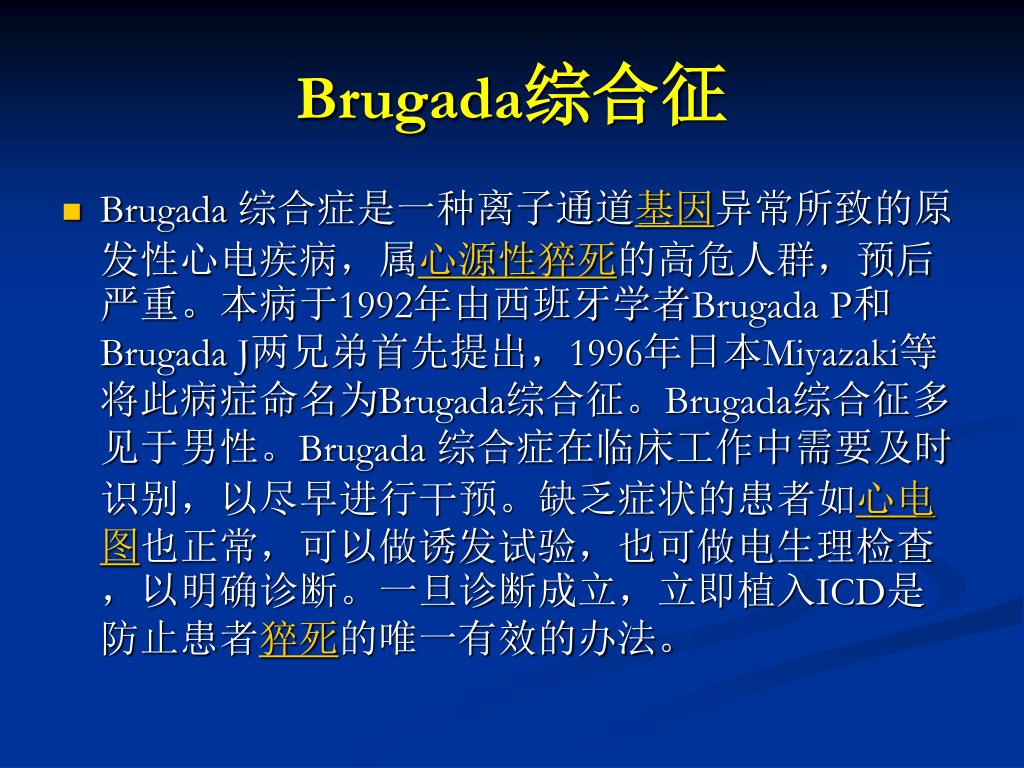 Brugada综合征

Brugada 综合症是一种离子通道基因异常所致的原发性心电疾病，属心源性猝死的高危人群，预后严重。本病于1992年由西班牙学者Brugada P和Brugada J两兄弟首先提出，1996年日本Miyazaki等将此病症命名为Brugada综合征。Brugada综合征多见于男性。Brugada 综合症在临床工作中需要及时识别，以尽早进行干预。缺乏症状的患者如心电图也正常，可以做诱发试验，也可做电生理检查，以明确诊断。一旦诊断成立，立即植入ICD是防止患者猝死的唯一有效的办法。